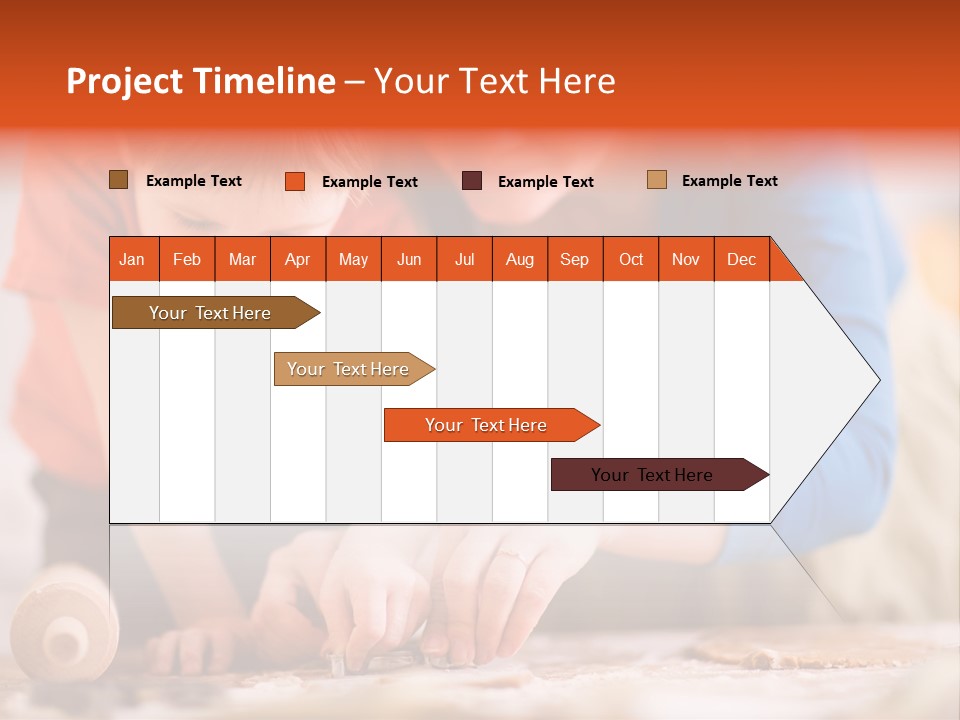 Project Timeline – Your Text Here

Example Text
Example Text
Example Text
Example Text

| Jan | Feb | Mar | Apr | May | Jun | Jul | Aug | Sep | Oct | Nov | Dec |
|---|---|---|---|---|---|---|---|---|---|---|---|

Your Text Here
Your Text Here
Your Text Here
Your Text Here